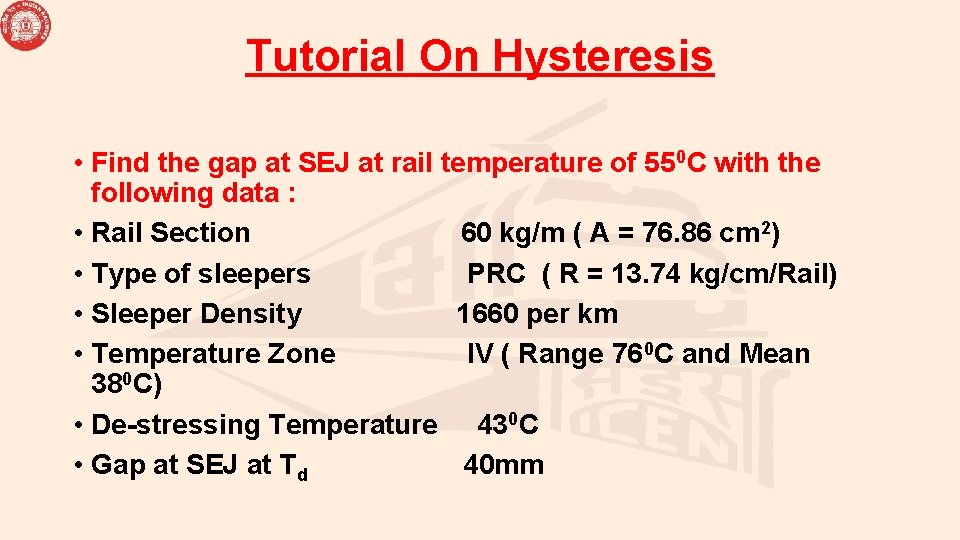 Tutorial On Hysteresis

• Find the gap at SEJ at rail temperature of $55^0$C with the following data :
• Rail Section 60 kg/m ( A = 76.86 $cm^2$)
• Type of sleepers PRC ( R = 13.74 kg/cm/Rail)
• Sleeper Density 1660 per km
• Temperature Zone IV ( Range $76^0$C and Mean $38^0$C)
• De-stressing Temperature $43^0$C
• Gap at SEJ at $T_d$ 40mm